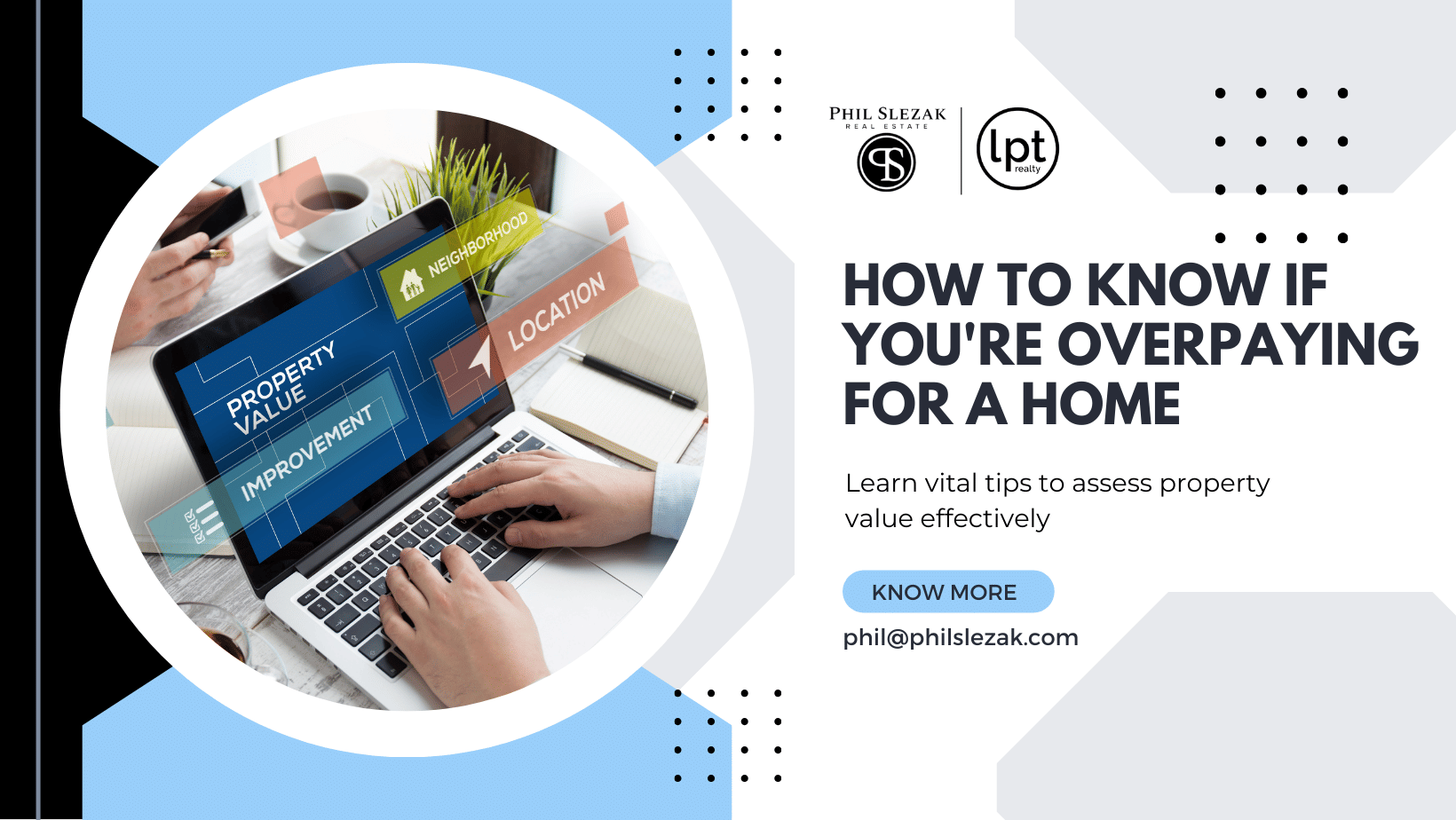 NEIGHBORHOOD

LOCATION

PROPERTY VALUE

IMPROVEMENT

PHIL SLEZAK
REAL ESTATE

PS

lpt
realty

HOW TO KNOW IF YOU'RE OVERPAYING FOR A HOME

Learn vital tips to assess property value effectively

KNOW MORE

phil@philslezak.com